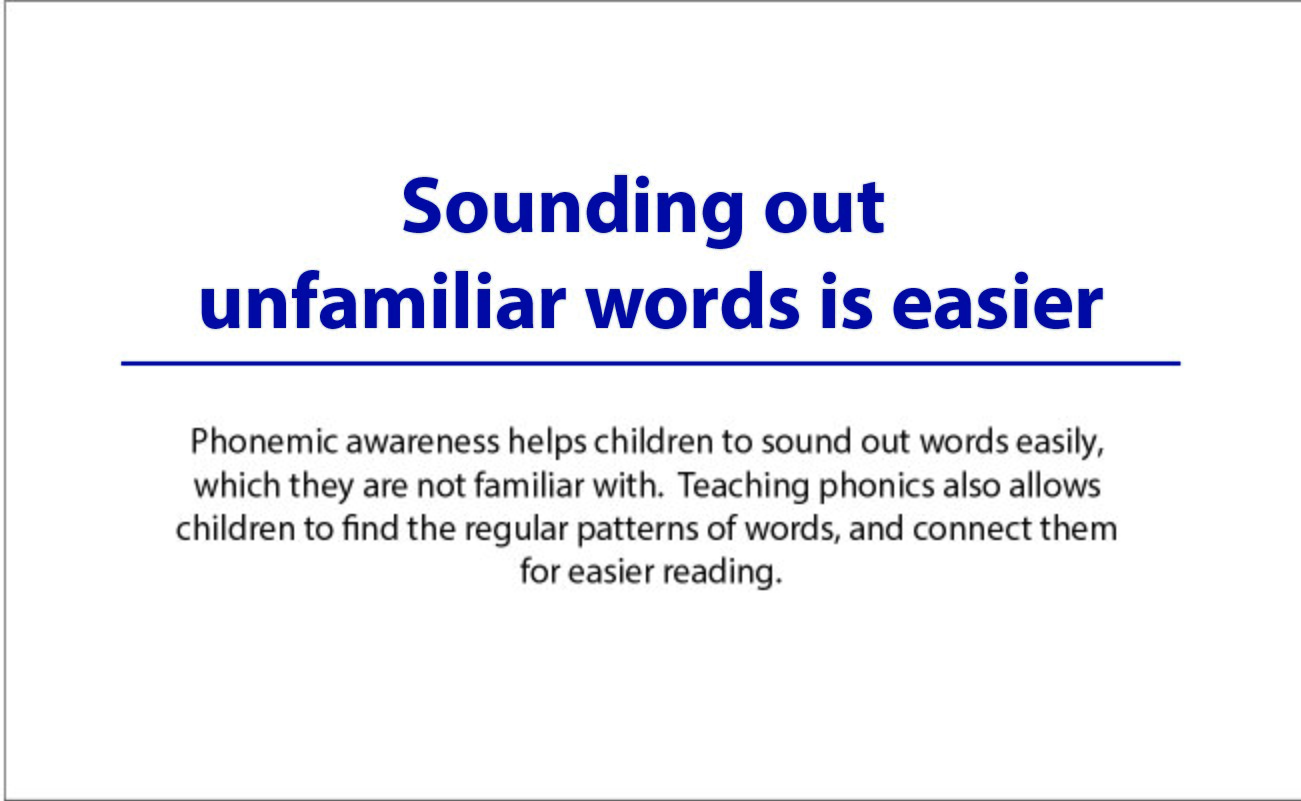 Sounding out unfamiliar words is easier

Phonemic awareness helps children to sound out words easily, which they are not familiar with.  Teaching phonics also allows children to find the regular patterns of words, and connect them for easier reading.